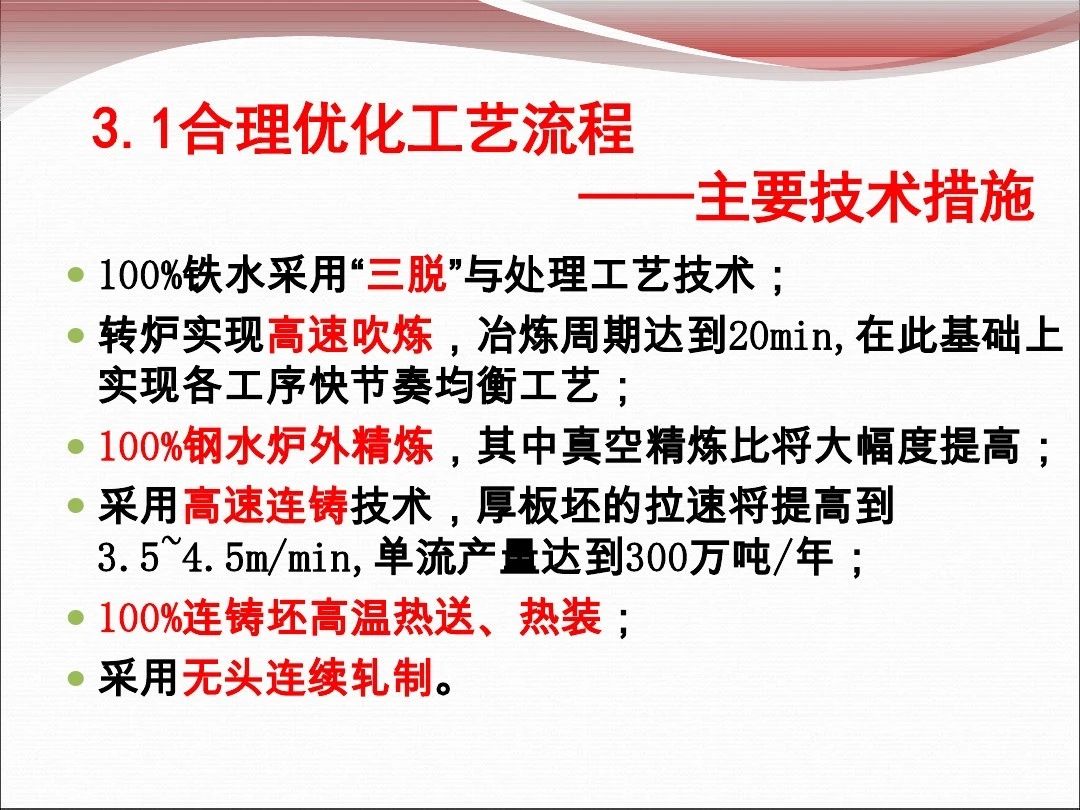 3.1合理优化工艺流程

——主要技术措施

- 100%铁水采用“三脱”与处理工艺技术；
- 转炉实现高速吹炼，冶炼周期达到20min，在此基础上实现各工序快节奏均衡工艺；
- 100%钢水炉外精炼，其中真空精炼比将大幅度提高；
- 采用高速连铸技术，厚板坯的拉速将提高到3.5~4.5m/min，单流产量达到300万吨/年；
- 100%连铸坯高温热送、热装；
- 采用无头连续轧制。